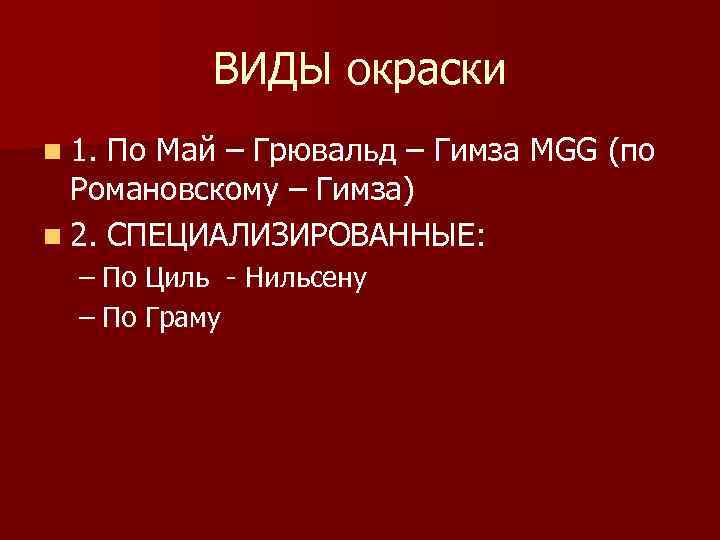 ВИДЫ окраски

1. По Май – Грювальд – Гимза MGG (по Романовскому – Гимза)

2. СПЕЦИАЛИЗИРОВАННЫЕ:

– По Циль - Нильсену

– По Граму